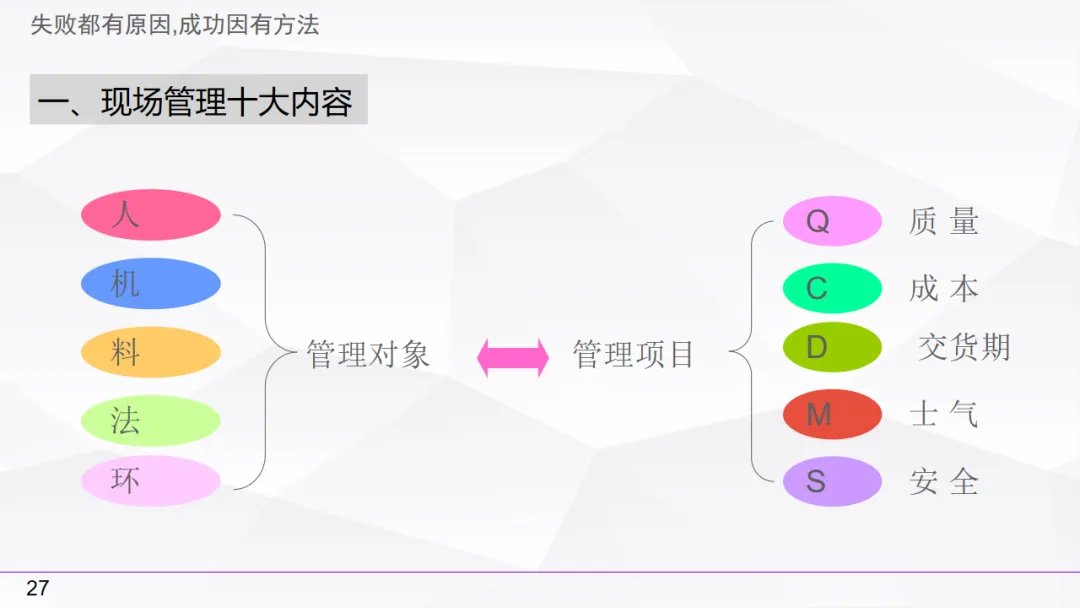 失败都有原因,成功因有方法

一、现场管理十大内容

人
机
料
法
环

管理对象

管理项目

Q 质 量
C 成 本
D 交货期
M 士 气
S 安 全

27